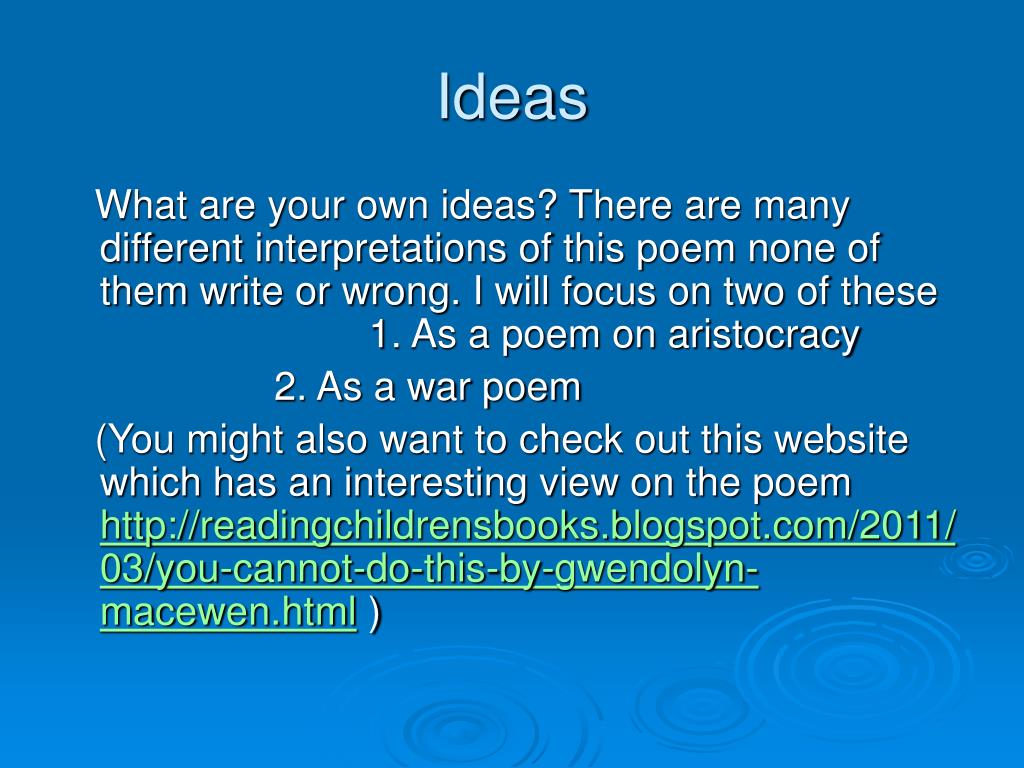 Ideas

What are your own ideas? There are many different interpretations of this poem none of them write or wrong. I will focus on two of these 1. As a poem on aristocracy

2. As a war poem

(You might also want to check out this website which has an interesting view on the poem http://readingchildrensbooks.blogspot.com/2011/03/you-cannot-do-this-by-gwendolyn-macewen.html )